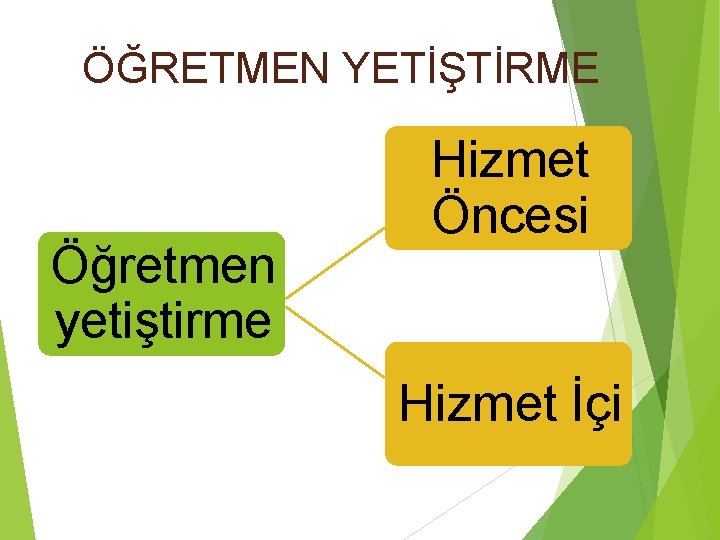 ÖĞRETMEN YETİŞTİRME

Öğretmen yetiştirme

Hizmet Öncesi

Hizmet İçi